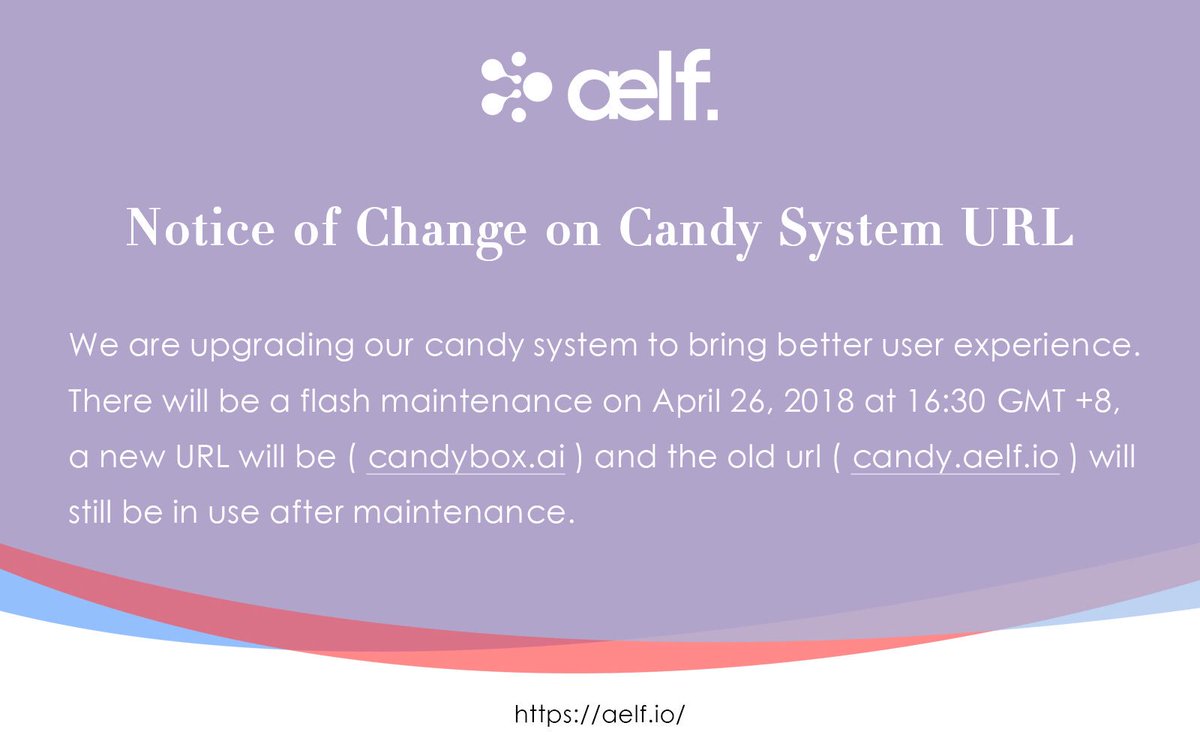 ælf.

Notice of Change on Candy System URL

We are upgrading our candy system to bring better user experience. There will be a flash maintenance on April 26, 2018 at 16:30 GMT +8, a new URL will be ( candybox.ai ) and the old url ( candy.aelf.io ) will still be in use after maintenance.

https://aelf.io/